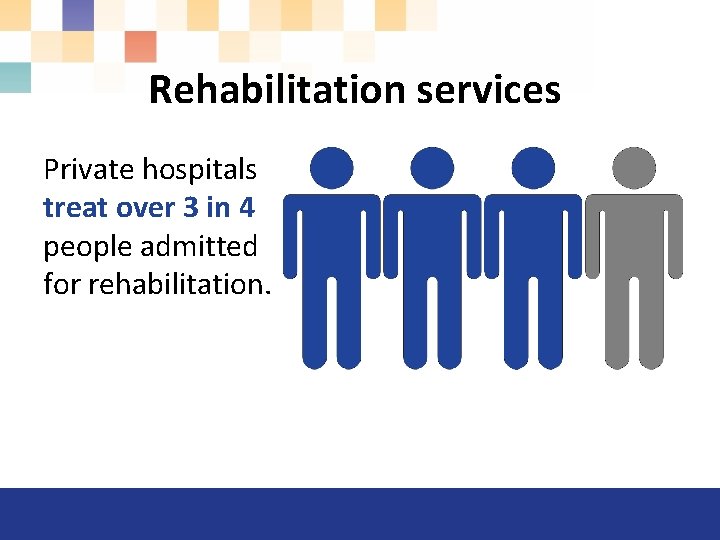 Rehabilitation services

Private hospitals treat over 3 in 4 people admitted for rehabilitation.